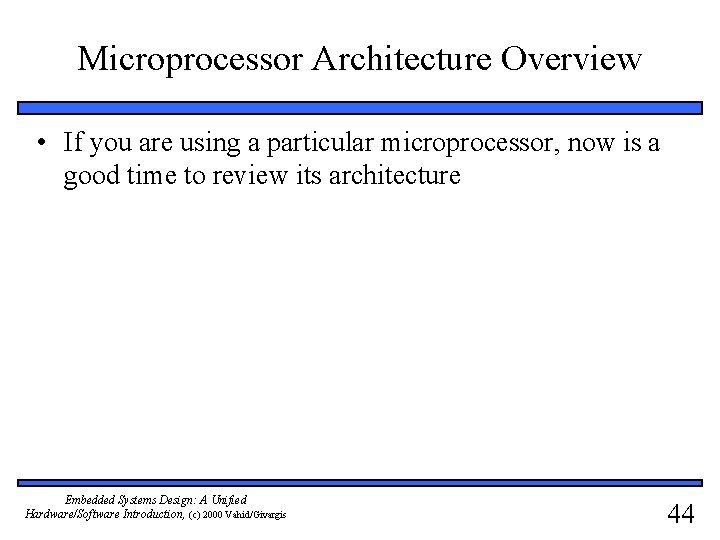 Microprocessor Architecture Overview

• If you are using a particular microprocessor, now is a good time to review its architecture

Embedded Systems Design: A Unified Hardware/Software Introduction, (c) 2000 Vahid/Givargis

44